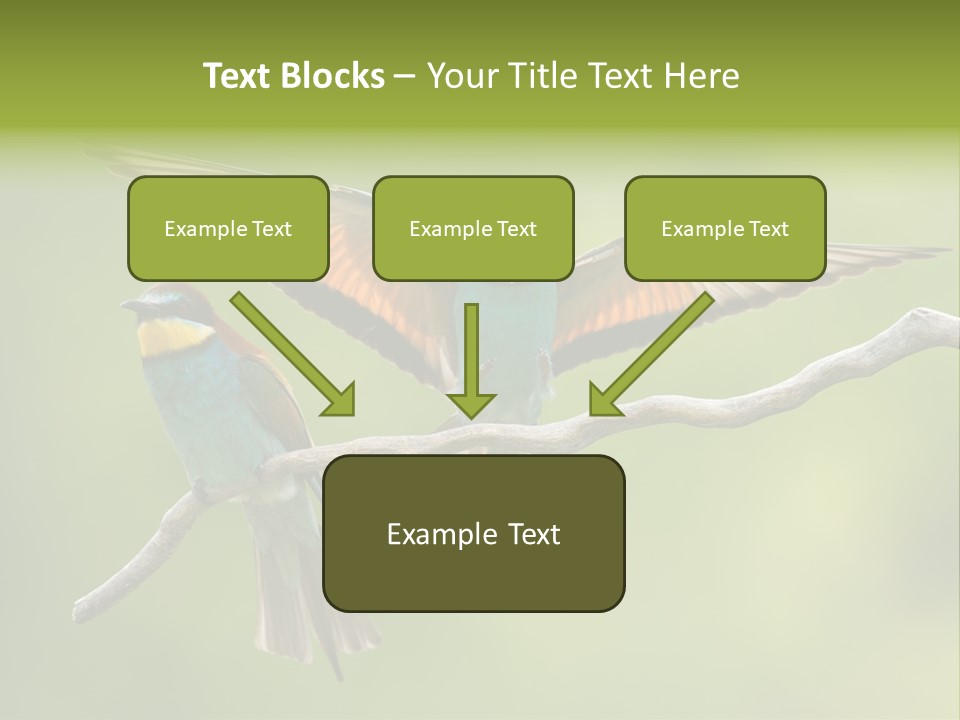 Text Blocks – Your Title Text Here

Example Text

Example Text

Example Text

Example Text